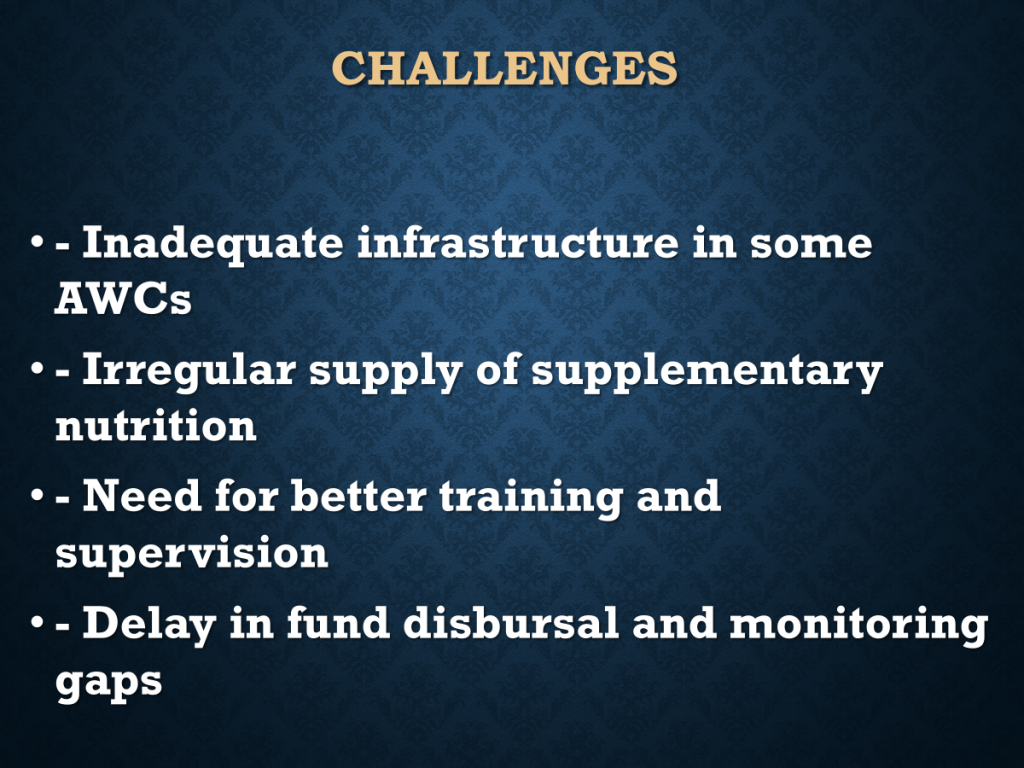 CHALLENGES

• - Inadequate infrastructure in some AWCs
• - Irregular supply of supplementary nutrition
• - Need for better training and supervision
• - Delay in fund disbursal and monitoring gaps